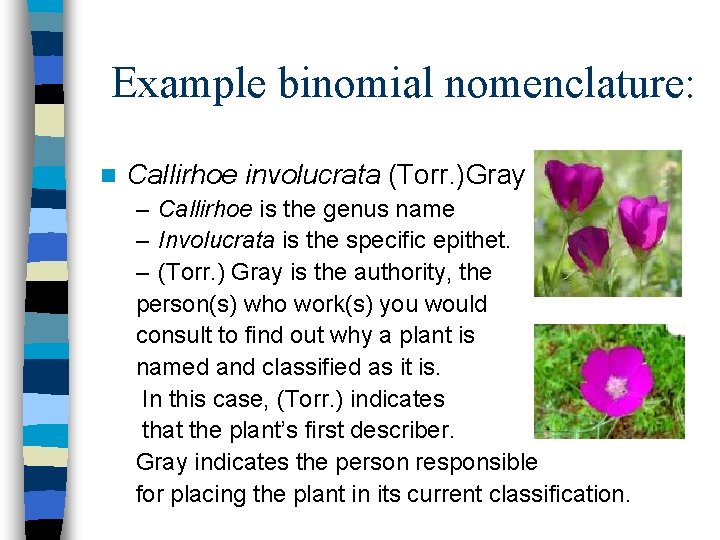 Example binomial nomenclature:

Callirhoe involucrata (Torr.)Gray

– Callirhoe is the genus name

– Involucrata is the specific epithet.

– (Torr.) Gray is the authority, the person(s) who work(s) you would consult to find out why a plant is named and classified as it is. In this case, (Torr.) indicates that the plant's first describer. Gray indicates the person responsible for placing the plant in its current classification.